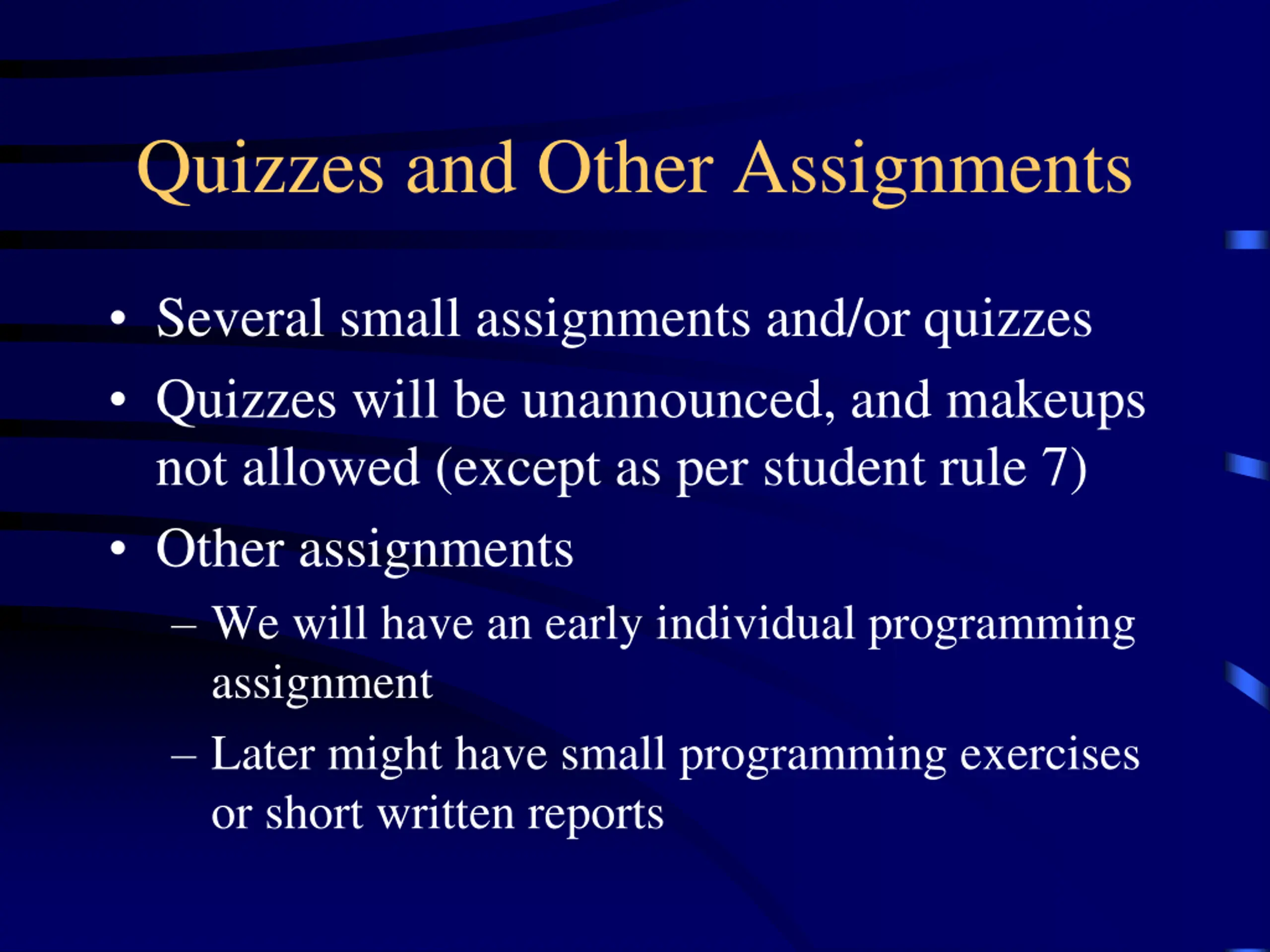 Quizzes and Other Assignments

• Several small assignments and/or quizzes
• Quizzes will be unannounced, and makeups not allowed (except as per student rule 7)
• Other assignments
– We will have an early individual programming assignment
– Later might have small programming exercises or short written reports